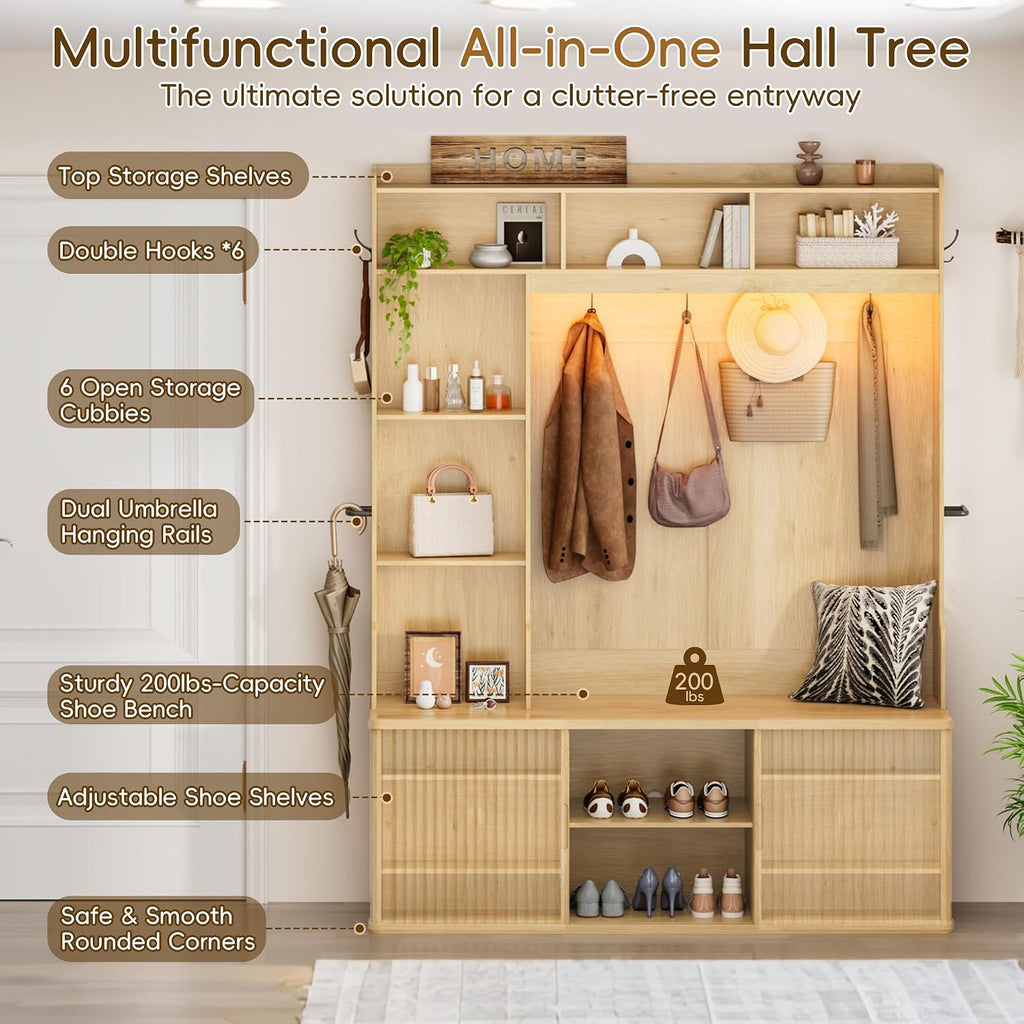 Multifunctional All-in-One Hall Tree
The ultimate solution for a clutter-free entryway

Top Storage Shelves

Double Hooks *6

6 Open Storage Cubbies

Dual Umbrella Hanging Rails

Sturdy 200lbs-Capacity Shoe Bench

Adjustable Shoe Shelves

Safe & Smooth Rounded Corners

HOME

CEREAL

200 lbs